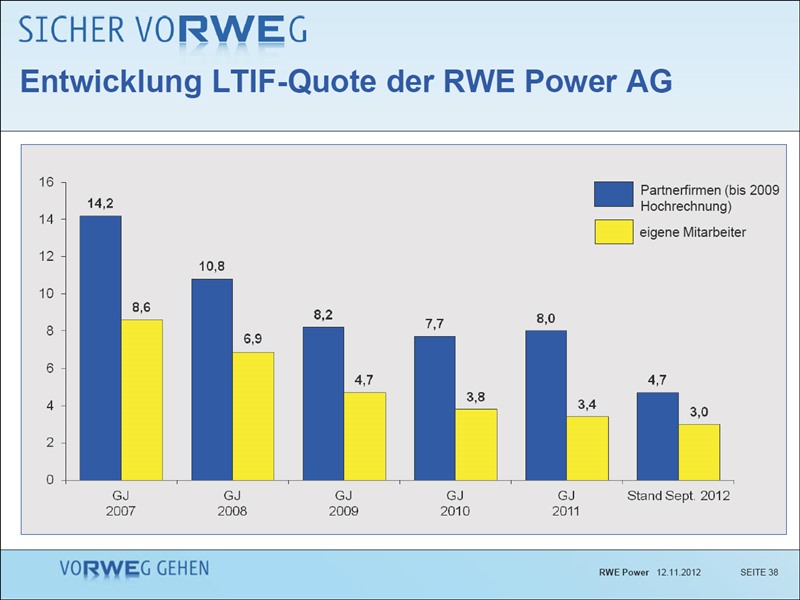 SICHER VORWEG

Entwicklung LTIF-Quote der RWE Power AG

16
14
12
10
8
6
4
2
0

Partnerfirmen (bis 2009 Hochrechnung)
eigene Mitarbeiter

14,2
8,6
10,8
6,9
8,2
4,7
7,7
3,8
8,0
3,4
4,7
3,0

GJ 2007
GJ 2008
GJ 2009
GJ 2010
GJ 2011
Stand Sept. 2012

VORWEG GEHEN

RWE Power 12.11.2012 SEITE 38